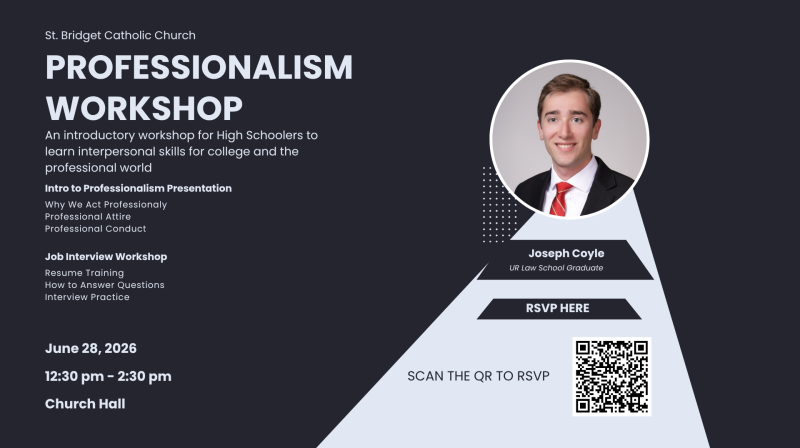 St. Bridget Catholic Church

PROFESSIONALISM WORKSHOP

An introductory workshop for High Schoolers to learn interpersonal skills for college and the professional world

Intro to Professionalism Presentation

Why We Act Professionaly
Professional Attire
Professional Conduct

Job Interview Workshop

Resume Training
How to Answer Questions
Interview Practice

June 28, 2026

12:30 pm - 2:30 pm

Church Hall

Joseph Coyle

UR Law School Graduate

RSVP HERE

SCAN THE QR TO RSVP